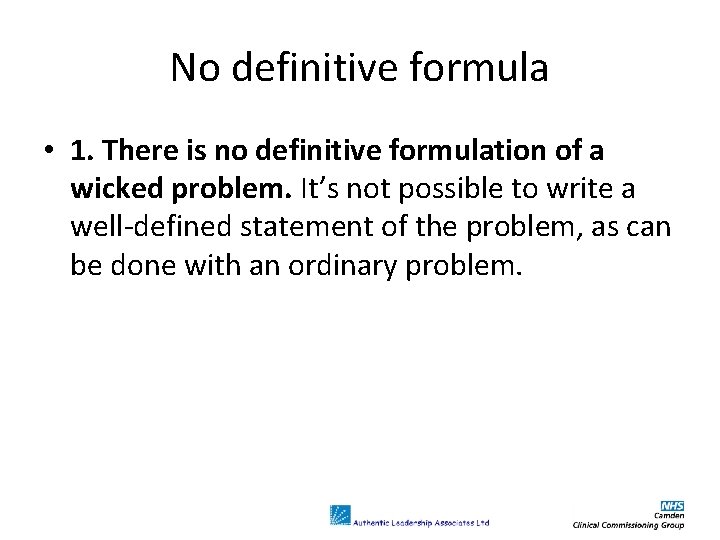 No definitive formula

• 1. There is no definitive formulation of a wicked problem. It's not possible to write a well-defined statement of the problem, as can be done with an ordinary problem.

Authentic Leadership Associates Ltd

NHS
Camden
Clinical Commissioning Group